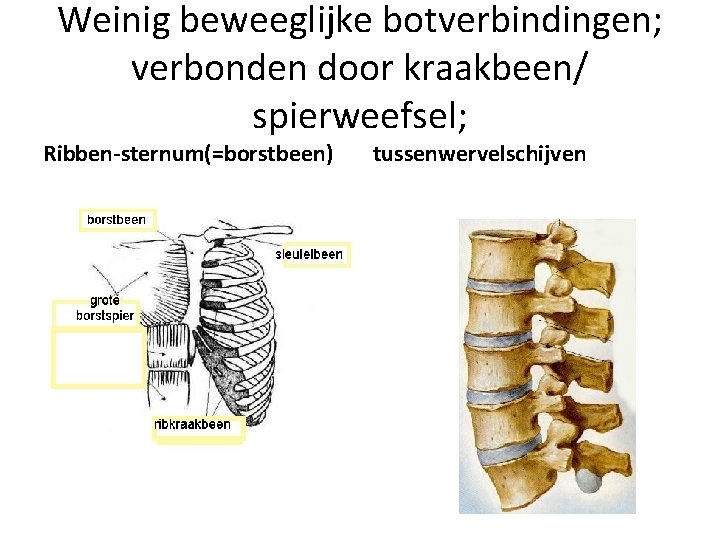 Weinig beweeglijke botverbindingen; verbonden door kraakbeen/ spierweefsel;

Ribben-sternum(=borstbeen)

tussenwervelschijven

borstbeen

sleutelbeen

grote borstspier

ribkraakbeen